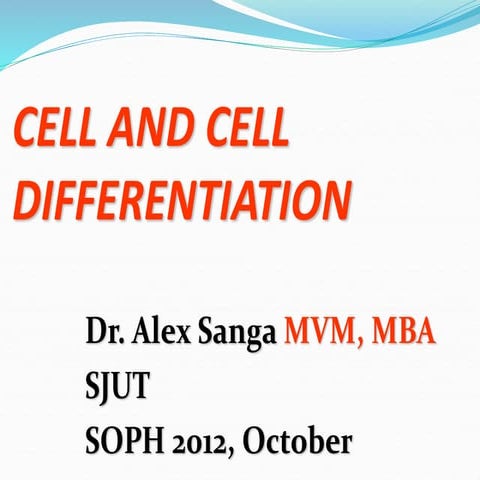 CELL AND CELL DIFFERENTIATION

Dr. Alex Sanga MVM, MBA
SJUT
SOPH 2012, October